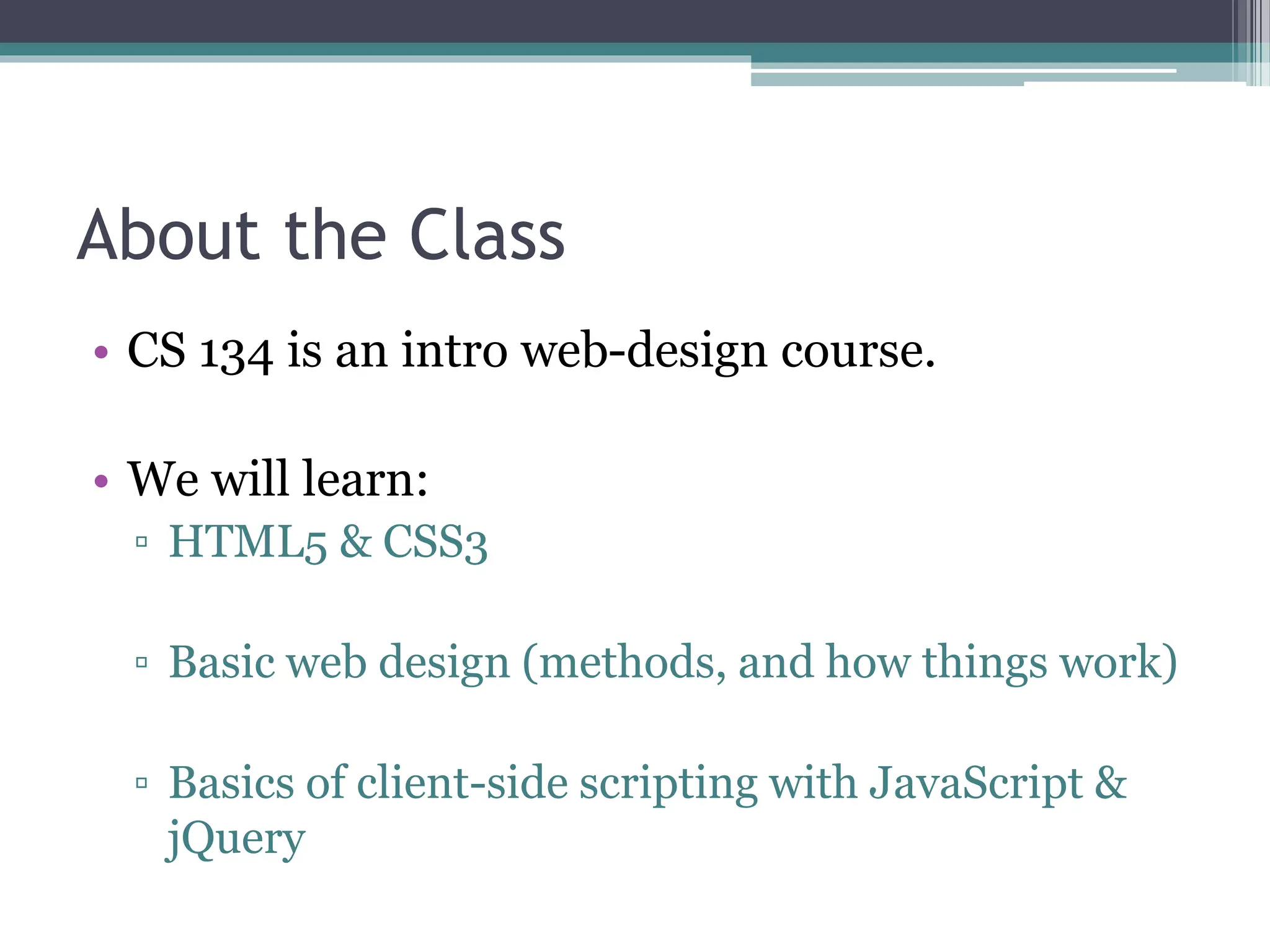 About the Class

• CS 134 is an intro web-design course.

• We will learn:
▫ HTML5 & CSS3

▫ Basic web design (methods, and how things work)

▫ Basics of client-side scripting with JavaScript & jQuery